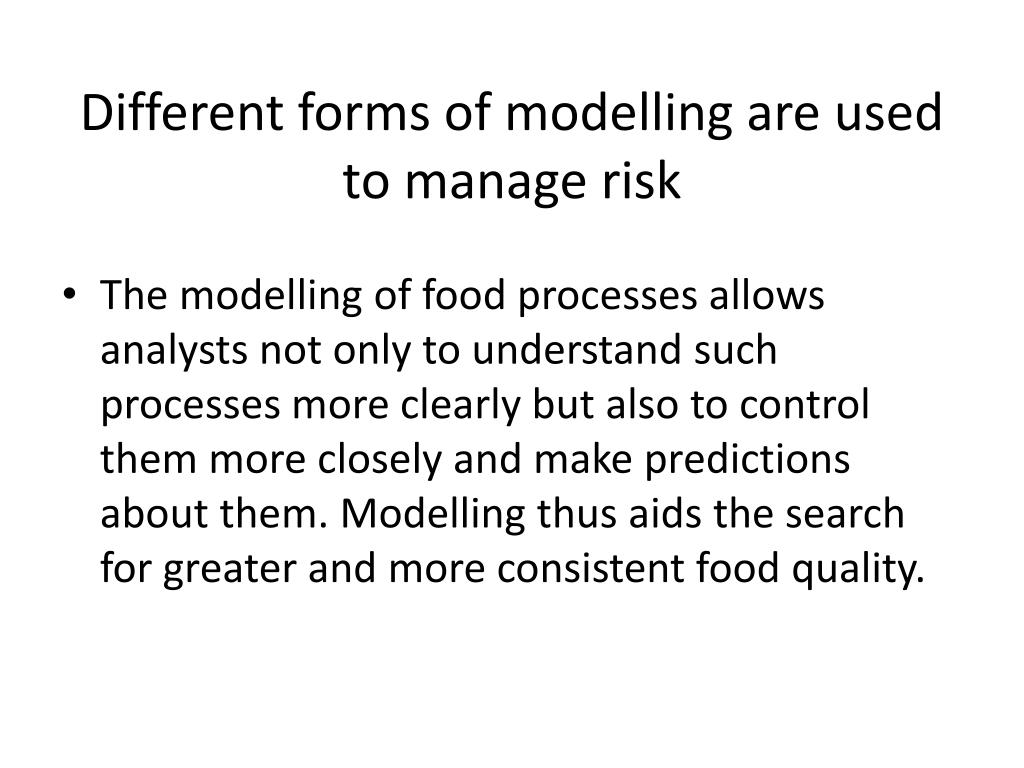 Different forms of modelling are used to manage risk

• The modelling of food processes allows analysts not only to understand such processes more clearly but also to control them more closely and make predictions about them. Modelling thus aids the search for greater and more consistent food quality.